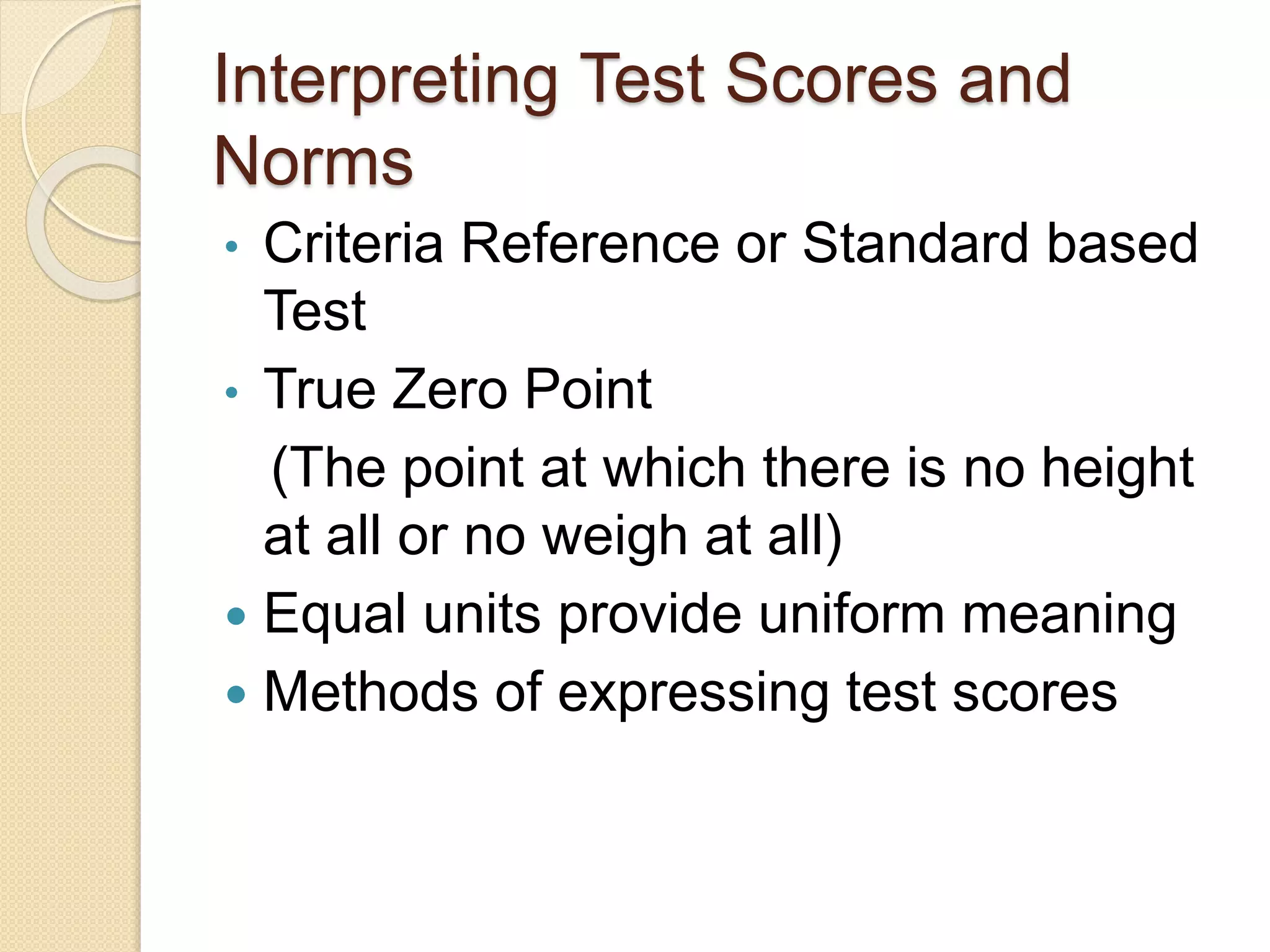 Interpreting Test Scores and Norms

• Criteria Reference or Standard based Test
• True Zero Point
(The point at which there is no height at all or no weigh at all)
• Equal units provide uniform meaning
• Methods of expressing test scores